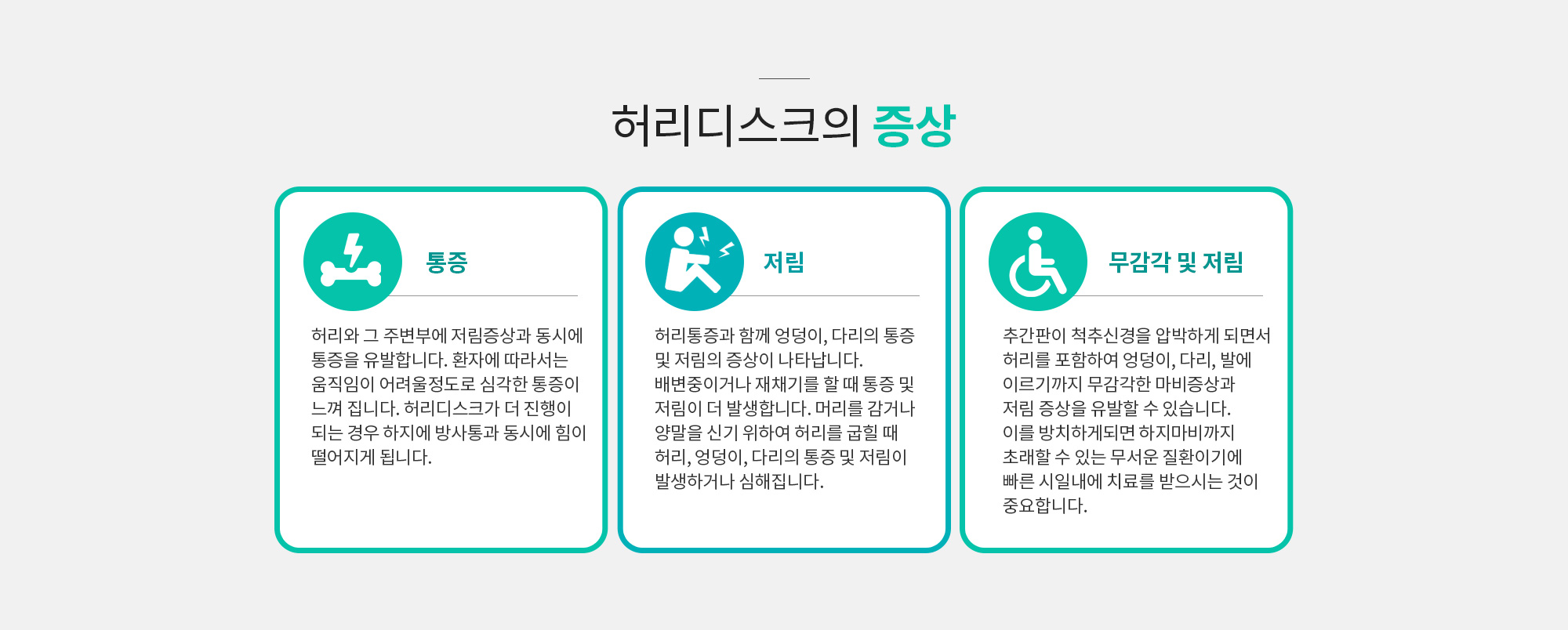 허리디스크의 증상

통증

허리와 그 주변부에 저림증상과 동시에 통증을 유발합니다. 환자에 따라서는 움직임이 어려울정도로 심각한 통증이 느껴 집니다. 허리디스크가 더 진행이 되는 경우 하지에 방사통과 동시에 힘이 떨어지게 됩니다.

저림

허리통증과 함께 엉덩이, 다리의 통증 및 저림의 증상이 나타납니다. 배변중이거나 재채기를 할 때 통증 및 저림이 더 발생합니다. 머리를 감거나 양말을 신기 위하여 허리를 굽힐 때 허리, 엉덩이, 다리의 통증 및 저림이 발생하거나 심해집니다.

무감각 및 저림

추간판이 척추신경을 압박하게 되면서 허리를 포함하여 엉덩이, 다리, 발에 이르기까지 무감각한 마비증상과 저림 증상을 유발할 수 있습니다. 이를 방치하게되면 하지마비까지 초래할 수 있는 무서운 질환이기에 빠른 시일내에 치료를 받으시는 것이 중요합니다.